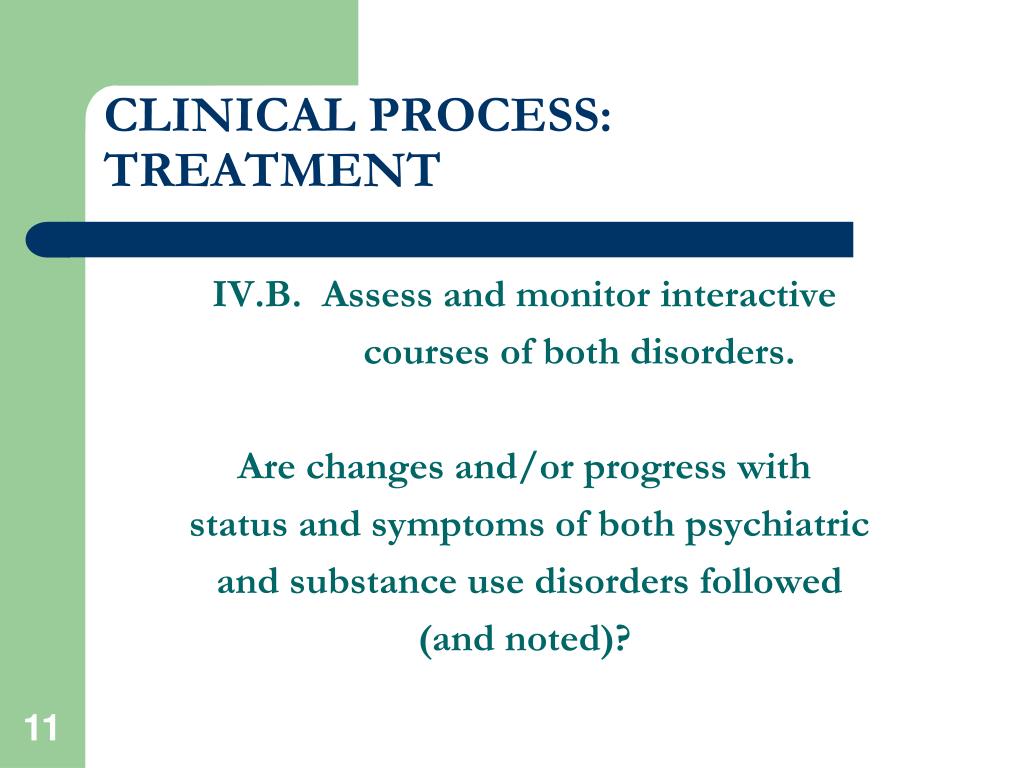 CLINICAL PROCESS: TREATMENT

IV.B. Assess and monitor interactive courses of both disorders.

Are changes and/or progress with status and symptoms of both psychiatric and substance use disorders followed (and noted)?

11